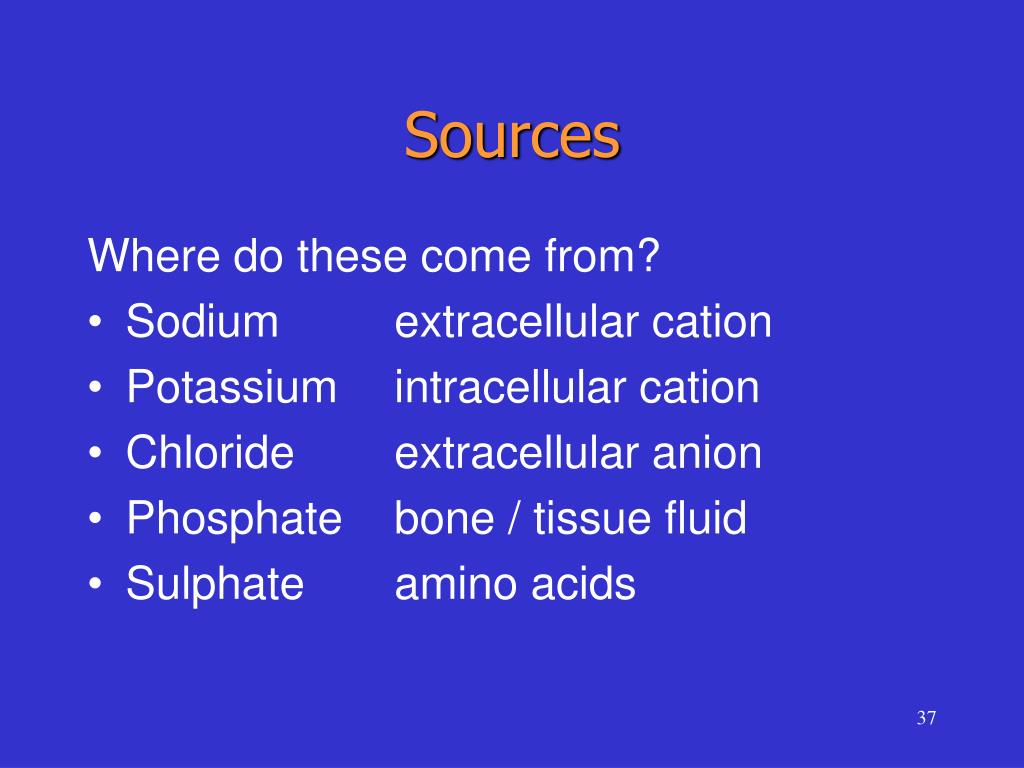 Sources

Where do these come from?
• Sodium extracellular cation
• Potassium intracellular cation
• Chloride extracellular anion
• Phosphate bone / tissue fluid
• Sulphate amino acids

37